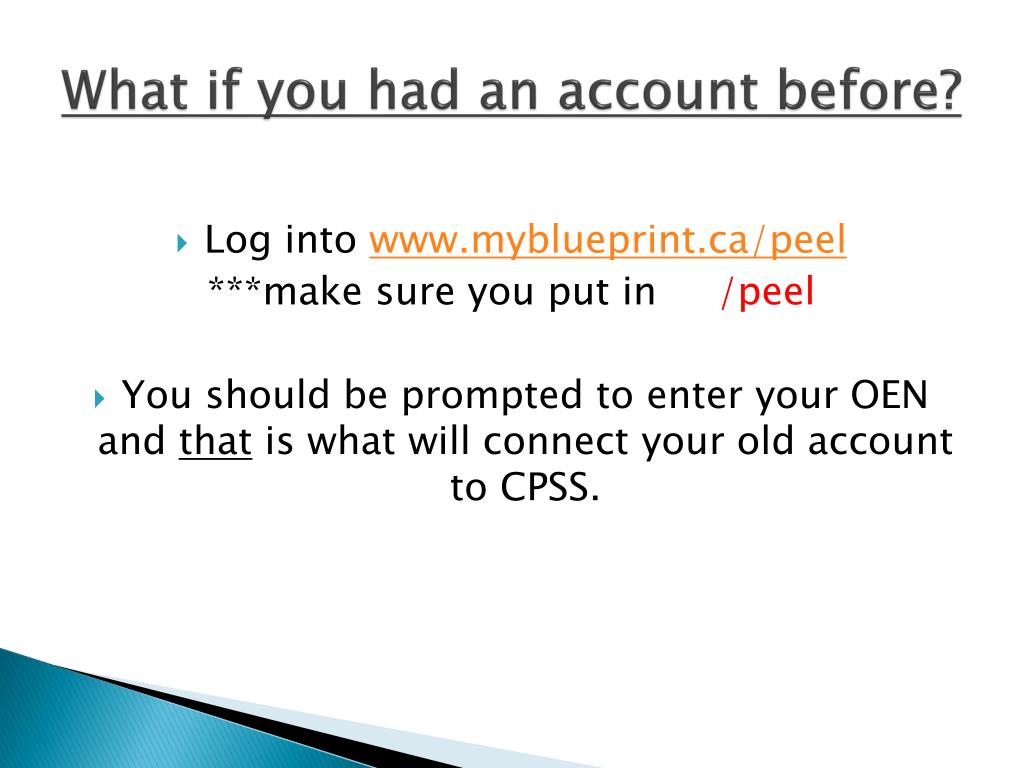 What if you had an account before?

Log into www.myblueprint.ca/peel
***make sure you put in /peel

You should be prompted to enter your OEN and that is what will connect your old account to CPSS.